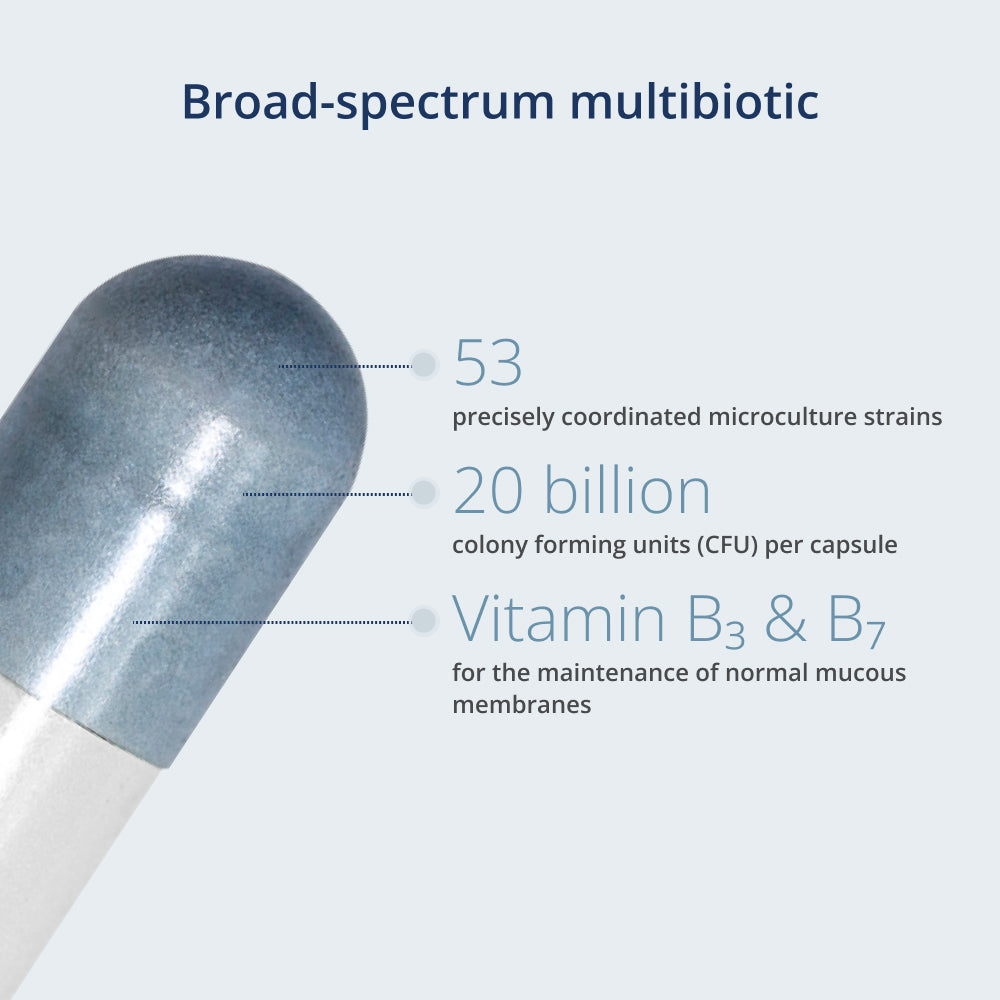 Broad-spectrum multibiotic

53
precisely coordinated microculture strains

20 billion
colony forming units (CFU) per capsule

Vitamin $B_3$ & $B_7$
for the maintenance of normal mucous membranes